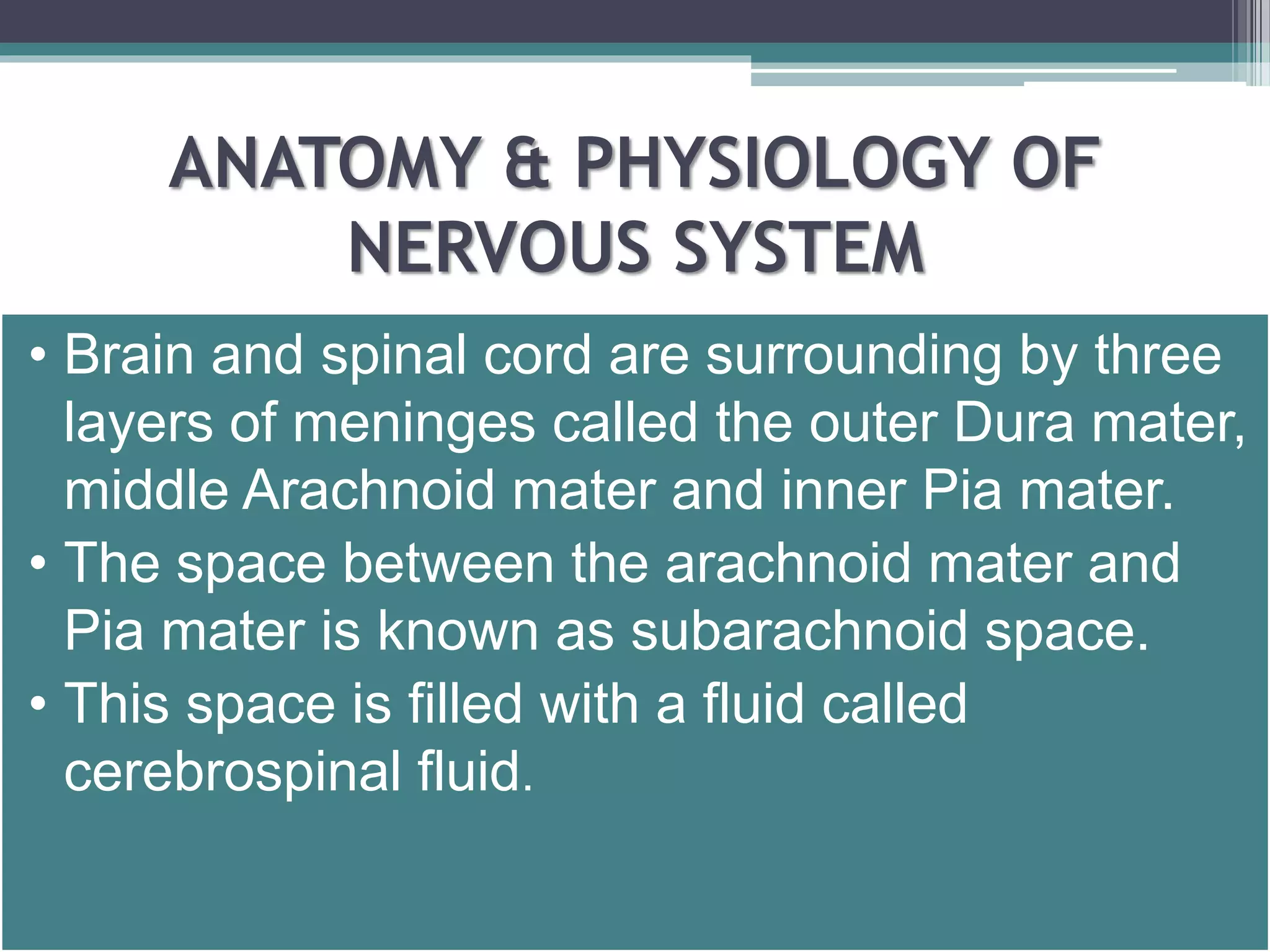 ANATOMY & PHYSIOLOGY OF NERVOUS SYSTEM

• Brain and spinal cord are surrounding by three layers of meninges called the outer Dura mater, middle Arachnoid mater and inner Pia mater.
• The space between the arachnoid mater and Pia mater is known as subarachnoid space.
• This space is filled with a fluid called cerebrospinal fluid.